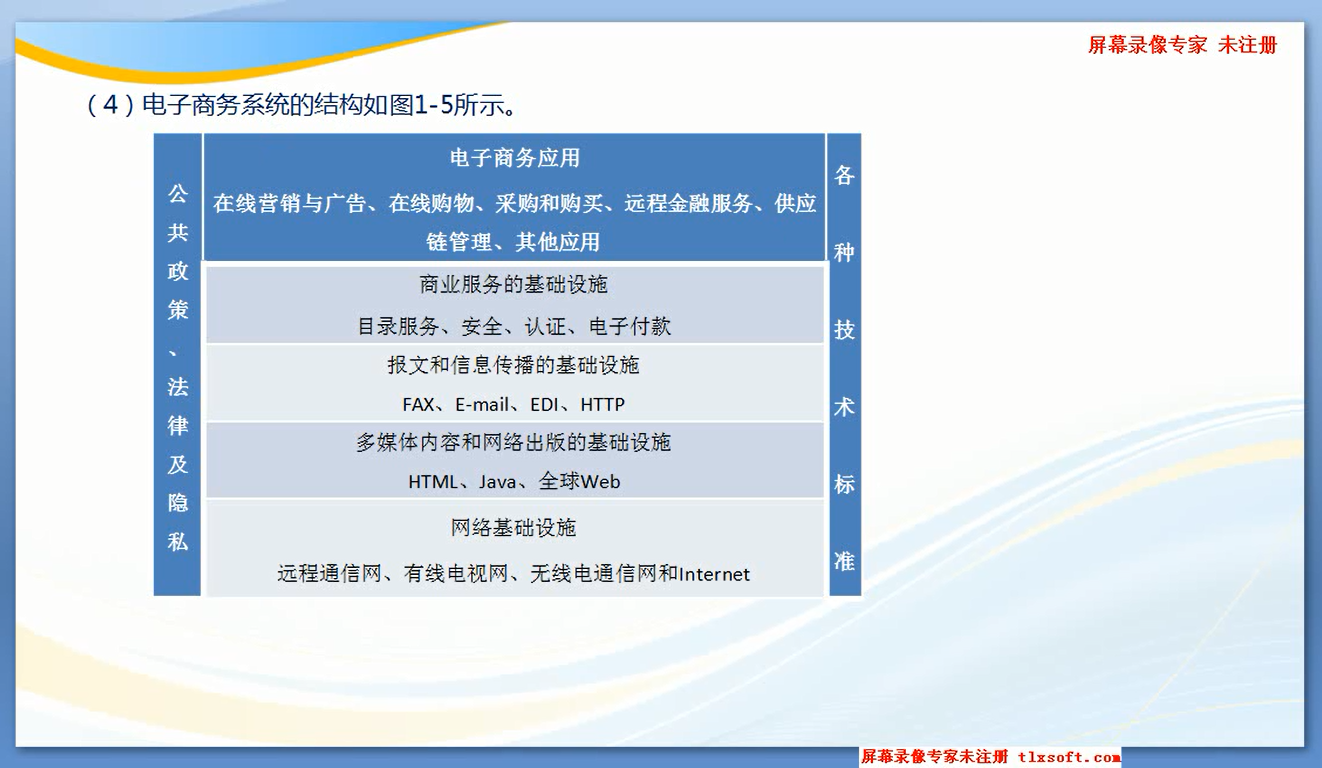 屏幕录像专家 未注册

（4）电子商务系统的结构如图1-5所示。

公共政策、法律及隐私

电子商务应用
在线营销与广告、在线购物、采购和购买、远程金融服务、供应链管理、其他应用

商业服务的基础设施
目录服务、安全、认证、电子付款

报文和信息传播的基础设施
FAX、E-mail、EDI、HTTP

多媒体内容和网络出版的基础设施
HTML、Java、全球Web

网络基础设施
远程通信网、有线电视网、无线电通信网和Internet

各种技术标准

屏幕录像专家未注册 tlxsoft.com